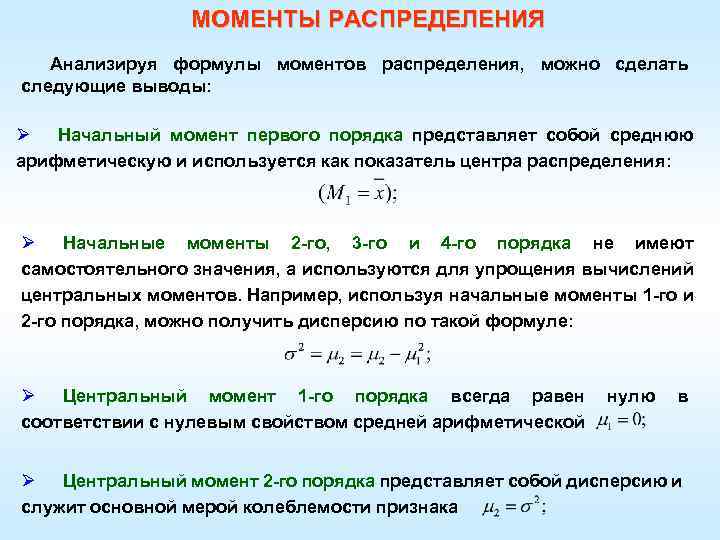 МОМЕНТЫ РАСПРЕДЕЛЕНИЯ

Анализируя формулы моментов распределения, можно сделать следующие выводы:

➢ Начальный момент первого порядка представляет собой среднюю арифметическую и используется как показатель центра распределения:

$(M_1 = \bar{x});$

➢ Начальные моменты 2-го, 3-го и 4-го порядка не имеют самостоятельного значения, а используются для упрощения вычислений центральных моментов. Например, используя начальные моменты 1-го и 2-го порядка, можно получить дисперсию по такой формуле:

$\sigma^2 = \mu_2 = \mu_2 - \mu_1^2;$

➢ Центральный момент 1-го порядка всегда равен нулю в соответствии с нулевым свойством средней арифметической $\mu_1 = 0;$

➢ Центральный момент 2-го порядка представляет собой дисперсию и служит основной мерой колеблемости признака $\mu_2 = \sigma^2;$